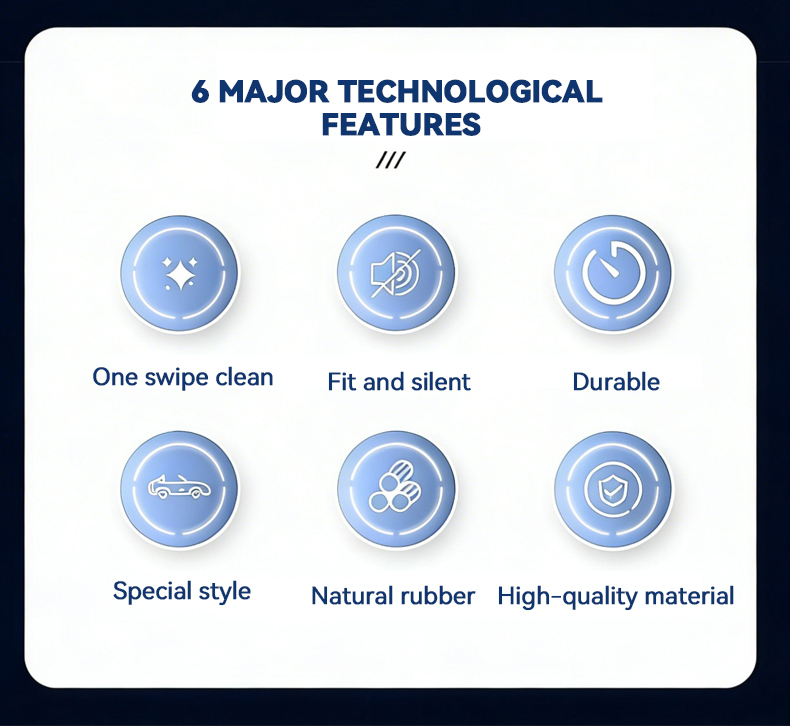 6 MAJOR TECHNOLOGICAL FEATURES

///

One swipe clean

Fit and silent

Durable

Special style

Natural rubber

High-quality material